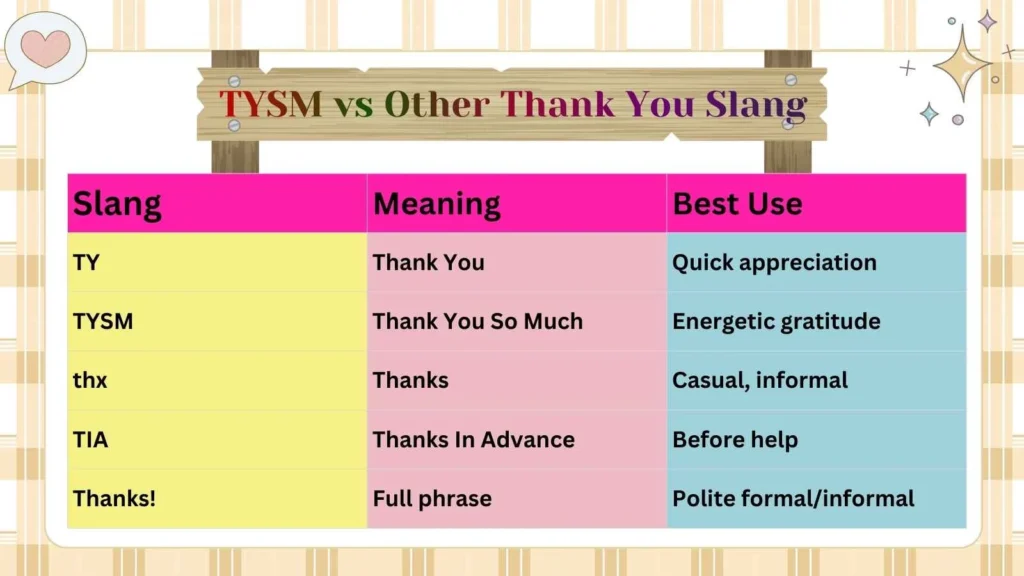 TYSM vs Other Thank You Slang

| Slang | Meaning | Best Use |
|---|---|---|
| TY | Thank You | Quick appreciation |
| TYSM | Thank You So Much | Energetic gratitude |
| thx | Thanks | Casual, informal |
| TIA | Thanks In Advance | Before help |
| Thanks! | Full phrase | Polite formal/informal |